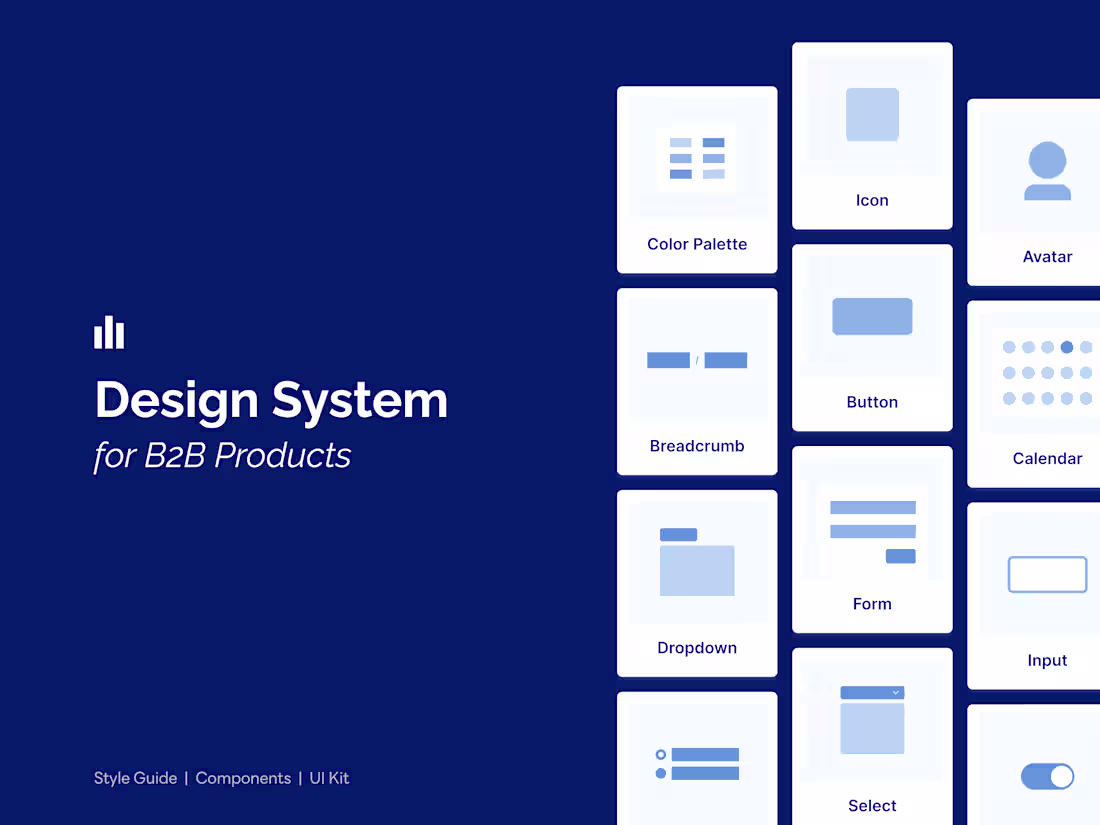 Design System
for B2B Products

Style Guide | Components | UI Kit

Color Palette

Breadcrumb

Dropdown

Icon

Button

Form

Select

Avatar

Calendar

Input